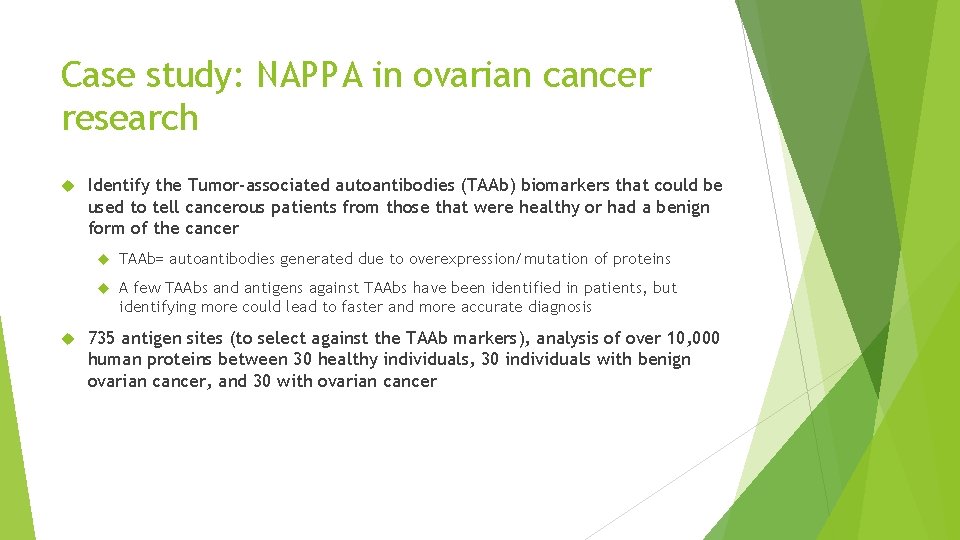 Case study: NAPPA in ovarian cancer research

Identify the Tumor-associated autoantibodies (TAAb) biomarkers that could be used to tell cancerous patients from those that were healthy or had a benign form of the cancer

TAAb= autoantibodies generated due to overexpression/mutation of proteins

A few TAAbs and antigens against TAAbs have been identified in patients, but identifying more could lead to faster and more accurate diagnosis

735 antigen sites (to select against the TAAb markers), analysis of over 10,000 human proteins between 30 healthy individuals, 30 individuals with benign ovarian cancer, and 30 with ovarian cancer